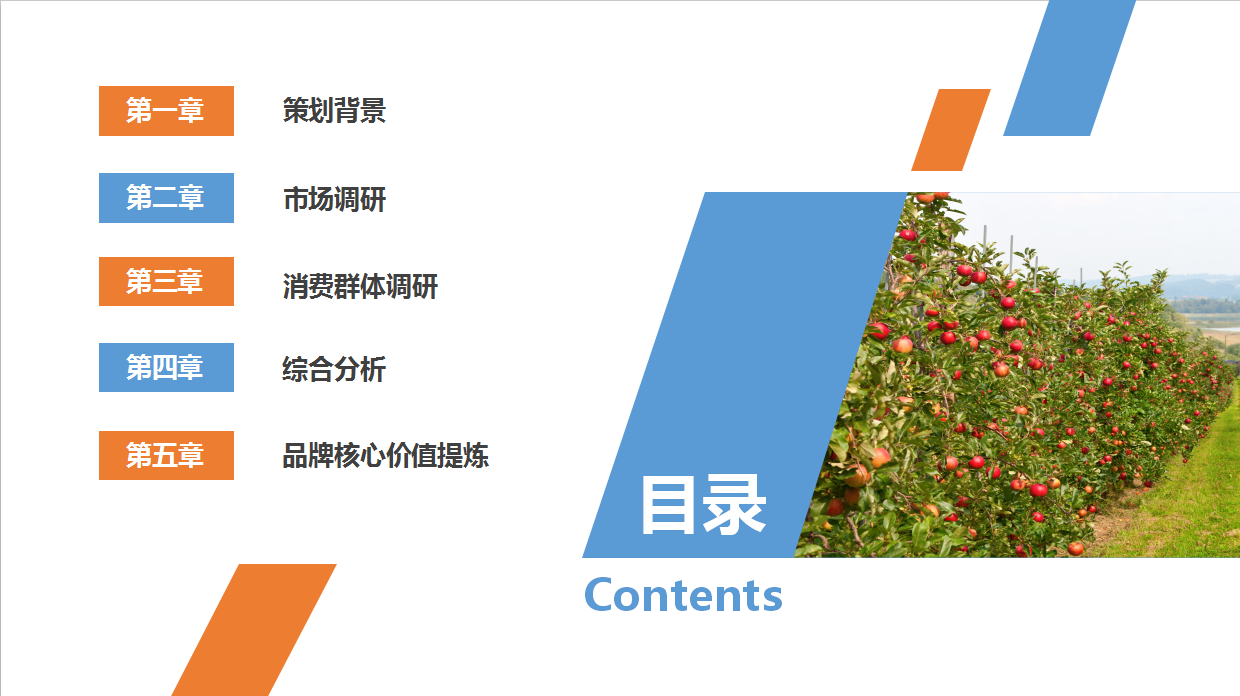 第一章 策划背景

第二章 市场调研

第三章 消费群体调研

第四章 综合分析

第五章 品牌核心价值提炼

目录

Contents